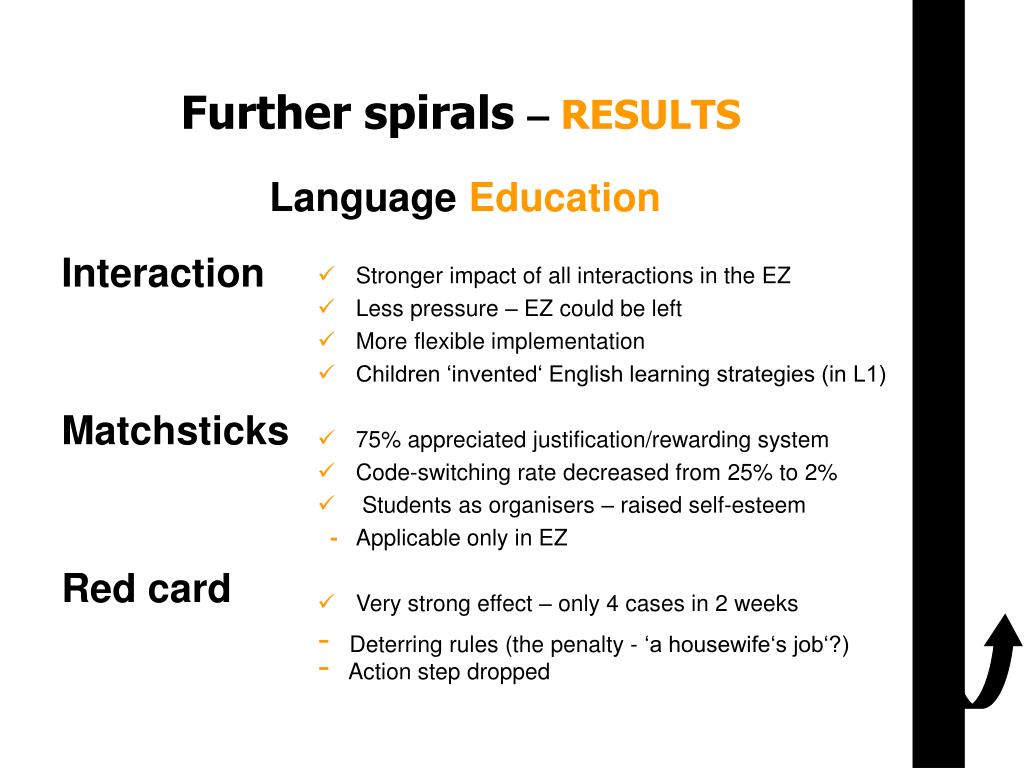 Further spirals – RESULTS

Language Education

Interaction

✓ Stronger impact of all interactions in the EZ
✓ Less pressure – EZ could be left
✓ More flexible implementation
✓ Children ‘invented‘ English learning strategies (in L1)

Matchsticks

✓ 75% appreciated justification/rewarding system
✓ Code-switching rate decreased from 25% to 2%
✓ Students as organisers – raised self-esteem
- Applicable only in EZ

Red card

✓ Very strong effect – only 4 cases in 2 weeks
- Deterring rules (the penalty - ‘a housewife‘s job‘?)
- Action step dropped